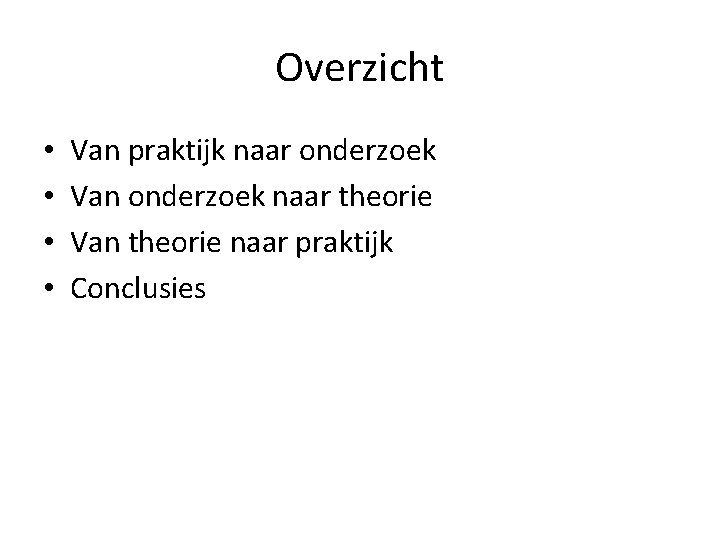 Overzicht

• Van praktijk naar onderzoek
• Van onderzoek naar theorie
• Van theorie naar praktijk
• Conclusies